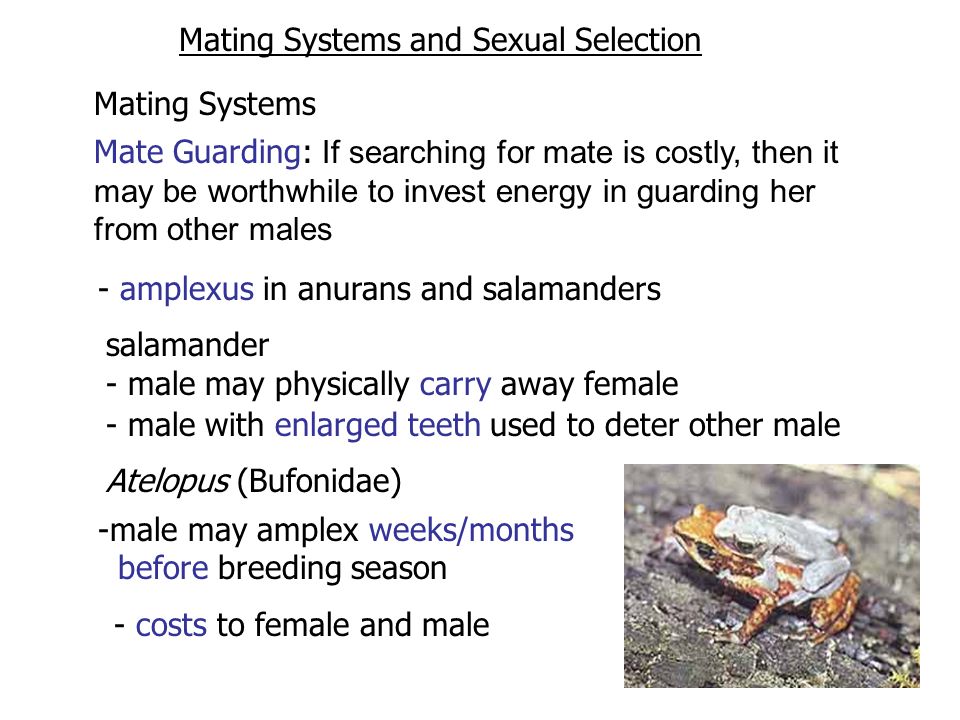 Mating Systems and Sexual Selection

Mating Systems

Mate Guarding: If searching for mate is costly, then it may be worthwhile to invest energy in guarding her from other males

- amplexus in anurans and salamanders

salamander
- male may physically carry away female
- male with enlarged teeth used to deter other male

Atelopus (Bufonidae)

-male may amplex weeks/months before breeding season

- costs to female and male